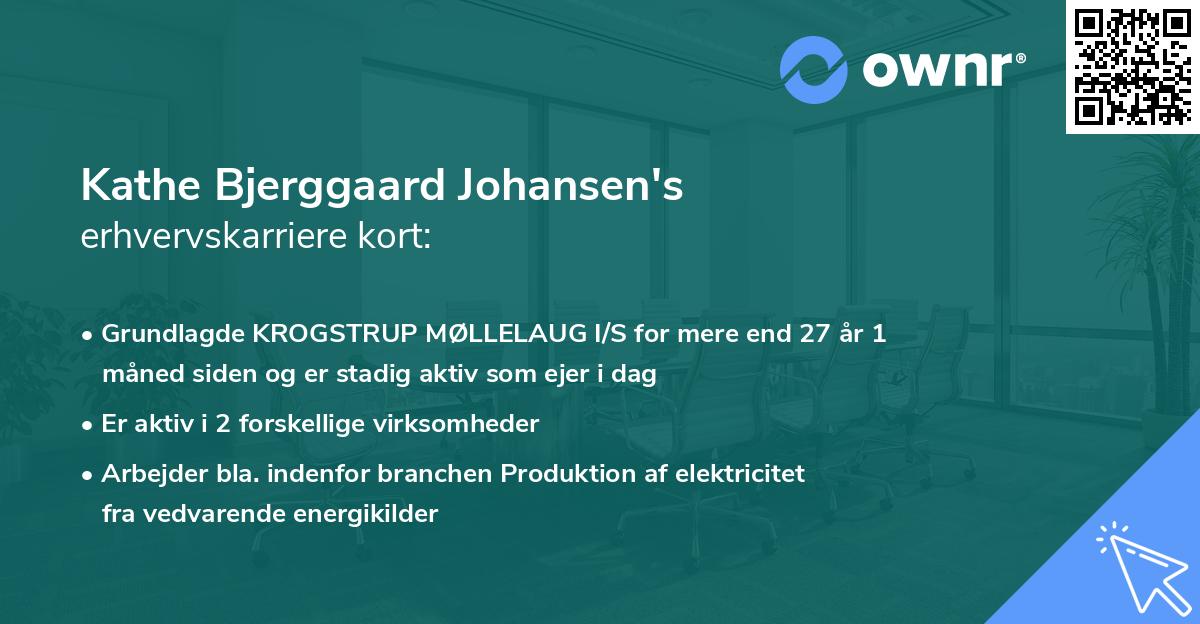 ownr®

Kathe Bjerggaard Johansen's
erhvervskarriere kort:

• Grundlagde KROGSTRUP MØLLELAUG I/S for mere end 27 år 1 måned siden og er stadig aktiv som ejer i dag

• Er aktiv i 2 forskellige virksomheder

• Arbejder bla. indenfor branchen Produktion af elektricitet fra vedvarende energikilder